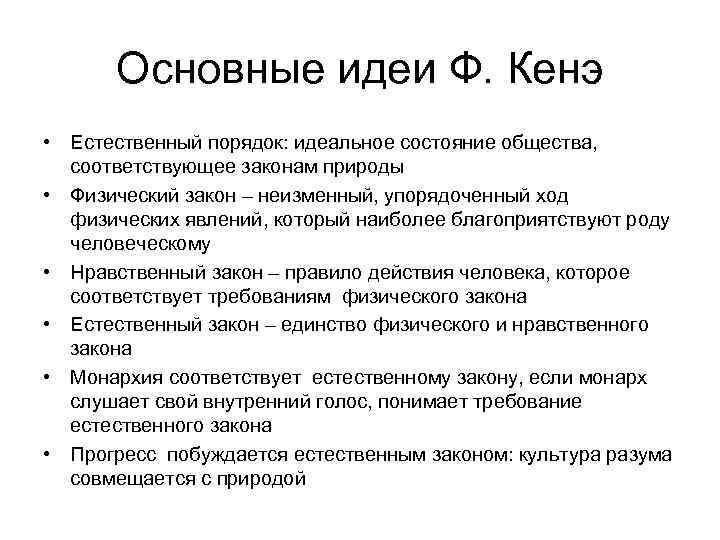 Основные идеи Ф. Кенэ

• Естественный порядок: идеальное состояние общества, соответствующее законам природы
• Физический закон – неизменный, упорядоченный ход физических явлений, который наиболее благоприятствуют роду человеческому
• Нравственный закон – правило действия человека, которое соответствует требованиям физического закона
• Естественный закон – единство физического и нравственного закона
• Монархия соответствует естественному закону, если монарх слушает свой внутренний голос, понимает требование естественного закона
• Прогресс побуждается естественным законом: культура разума совмещается с природой